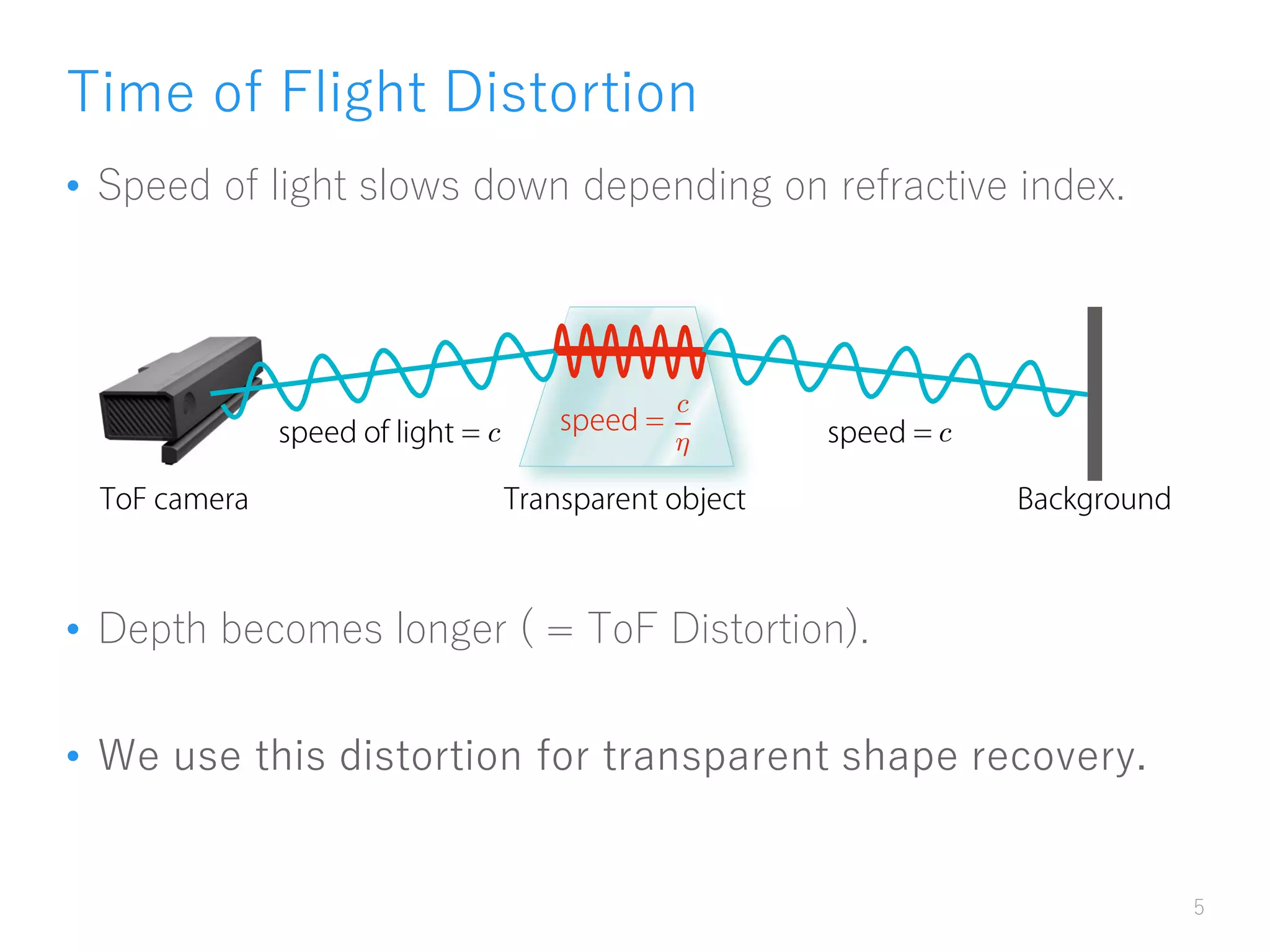 Time of Flight Distortion

• Speed of light slows down depending on refractive index.

speed of light $= c$

speed $= \frac{c}{\eta}$

speed $= c$

ToF camera

Transparent object

Background

• Depth becomes longer ( = ToF Distortion).

• We use this distortion for transparent shape recovery.

5